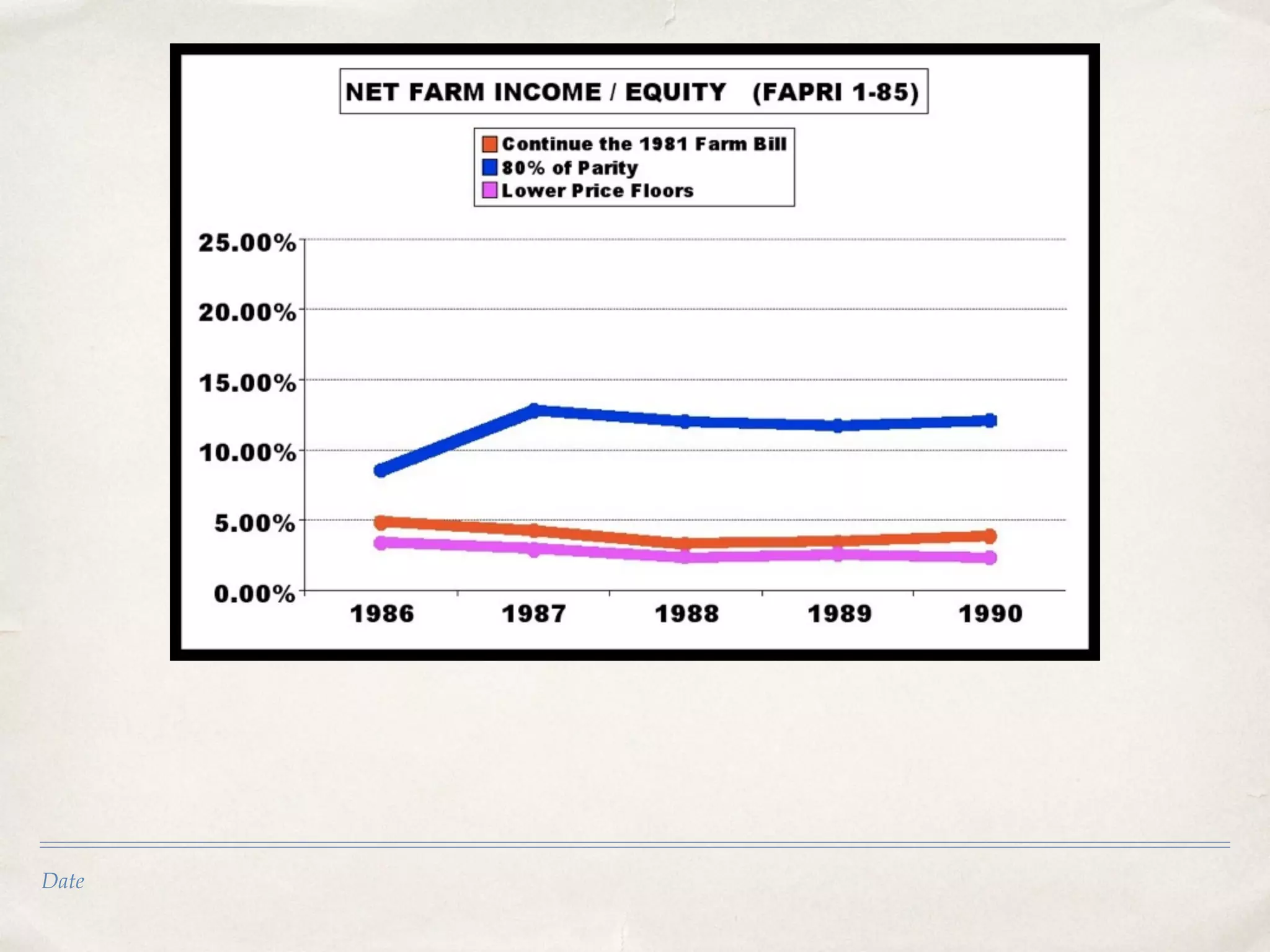 NET FARM INCOME / EQUITY (FAPRI 1-85)

Continue the 1981 Farm Bill
80% of Parity
Lower Price Floors

25.00%
20.00%
15.00%
10.00%
5.00%
0.00%

1986 1987 1988 1989 1990

Date